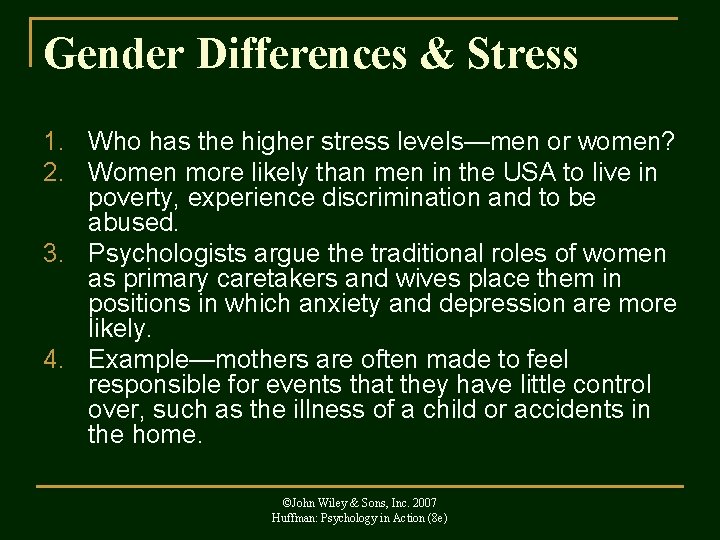 Gender Differences & Stress

1. Who has the higher stress levels—men or women?
2. Women more likely than men in the USA to live in poverty, experience discrimination and to be abused.
3. Psychologists argue the traditional roles of women as primary caretakers and wives place them in positions in which anxiety and depression are more likely.
4. Example—mothers are often made to feel responsible for events that they have little control over, such as the illness of a child or accidents in the home.

©John Wiley & Sons, Inc. 2007
Huffman: Psychology in Action (8e)